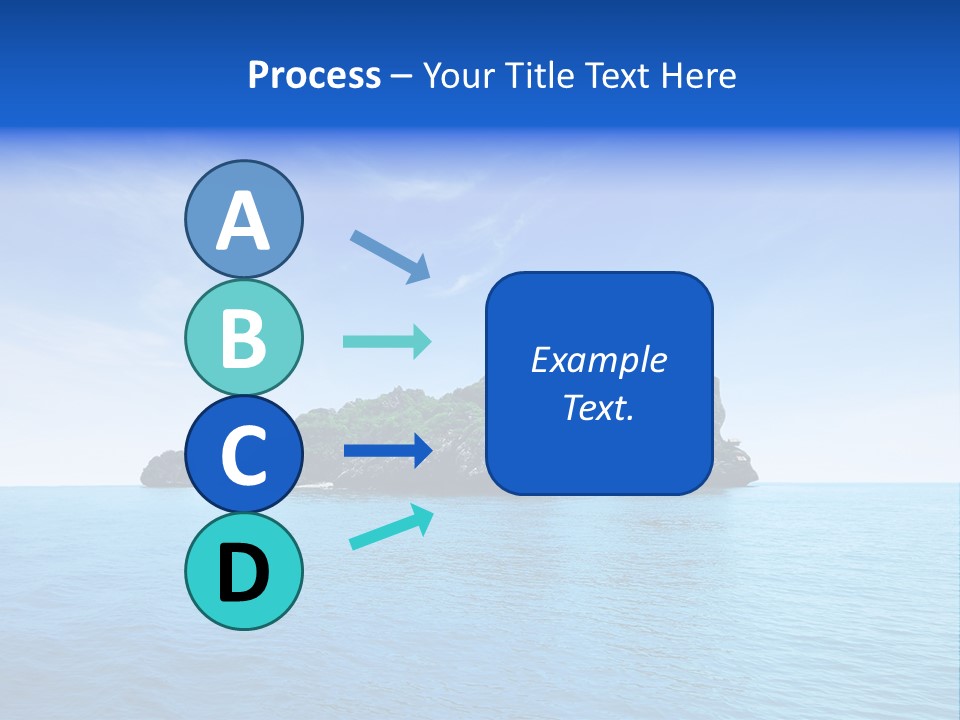 Process – Your Title Text Here

A

B

C

D

Example Text.